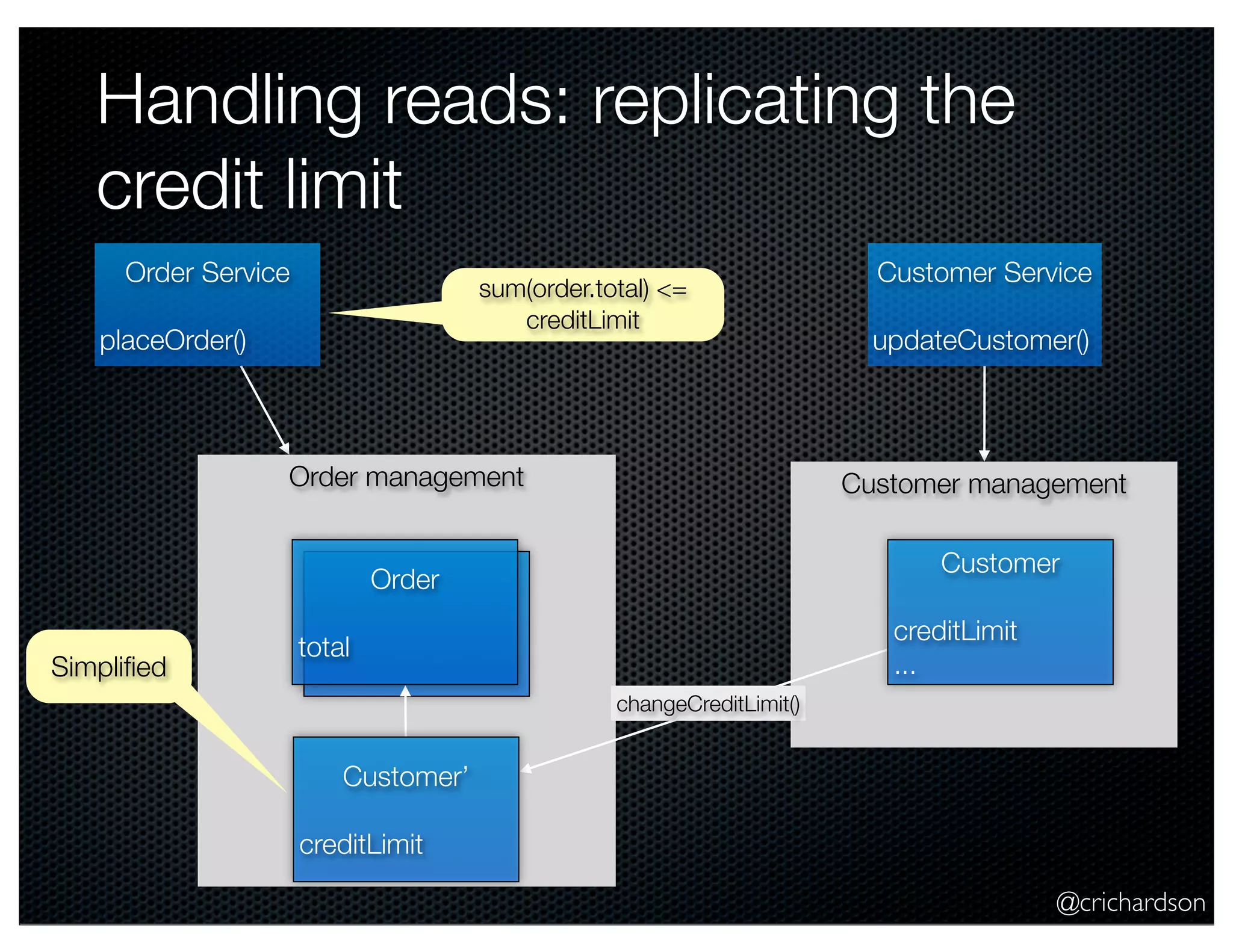 Handling reads: replicating the credit limit

Order Service

placeOrder()

sum(order.total) <= creditLimit

Customer Service

updateCustomer()

Order management

Order

total

Simplified

Customer'

creditLimit

changeCreditLimit()

Customer management

Customer

creditLimit

...

@crichardson